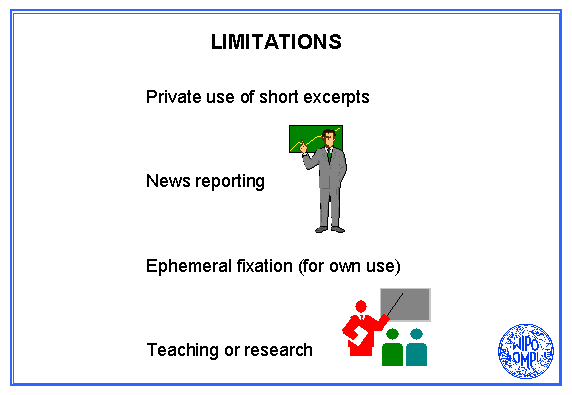 LIMITATIONS

Private use of short excerpts

News reporting

Ephemeral fixation (for own use)

Teaching or research

WIPO OMPI